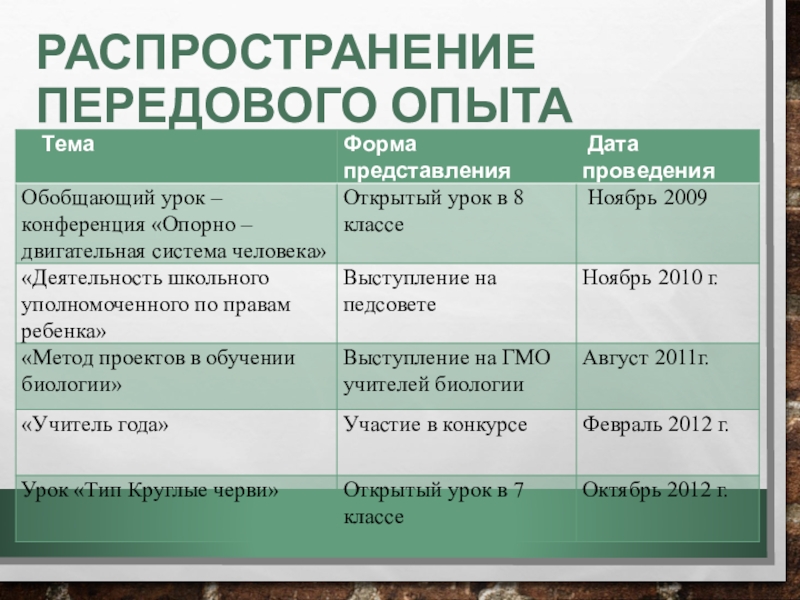 РАСПРОСТРАНЕНИЕ ПЕРЕДОВОГО ОПЫТА

| Тема | Форма представления | Дата проведения |
|---|---|---|
| Обобщающий урок – конференция «Опорно – двигательная система человека» | Открытый урок в 8 классе | Ноябрь 2009 |
| «Деятельность школьного уполномоченного по правам ребенка» | Выступление на педсовете | Ноябрь 2010 г. |
| «Метод проектов в обучении биологии» | Выступление на ГМО учителей биологии | Август 2011г. |
| «Учитель года» | Участие в конкурсе | Февраль 2012 г. |
| Урок «Тип Круглые черви» | Открытый урок в 7 классе | Октябрь 2012 г. |